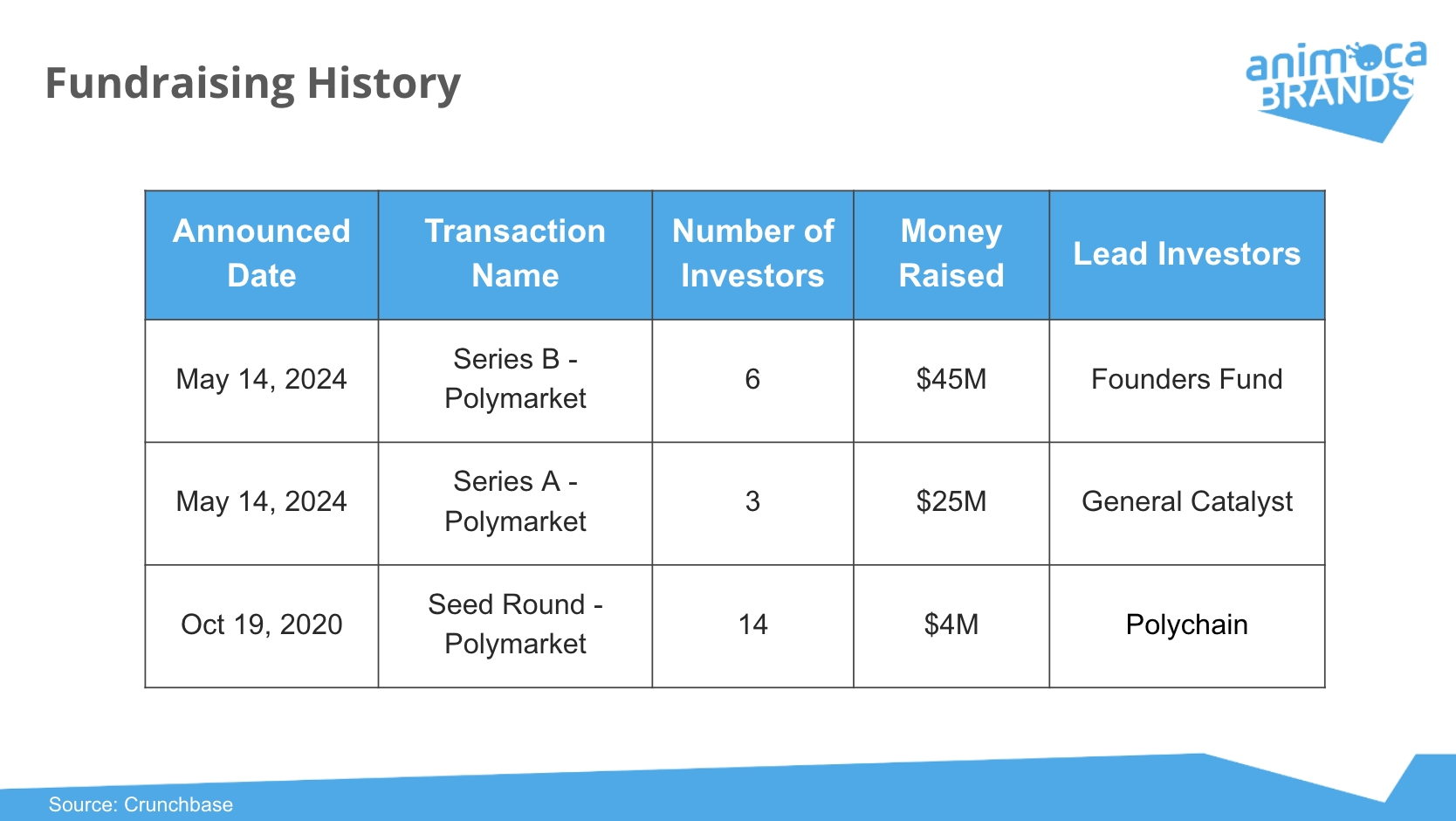 Fundraising History

animoca BRANDS

| Announced Date | Transaction Name | Number of Investors | Money Raised | Lead Investors |
|---|---|---|---|---|
| May 14, 2024 | Series B - Polymarket | 6 | \$45M | Founders Fund |
| May 14, 2024 | Series A - Polymarket | 3 | \$25M | General Catalyst |
| Oct 19, 2020 | Seed Round - Polymarket | 14 | \$4M | Polychain |

Source: Crunchbase